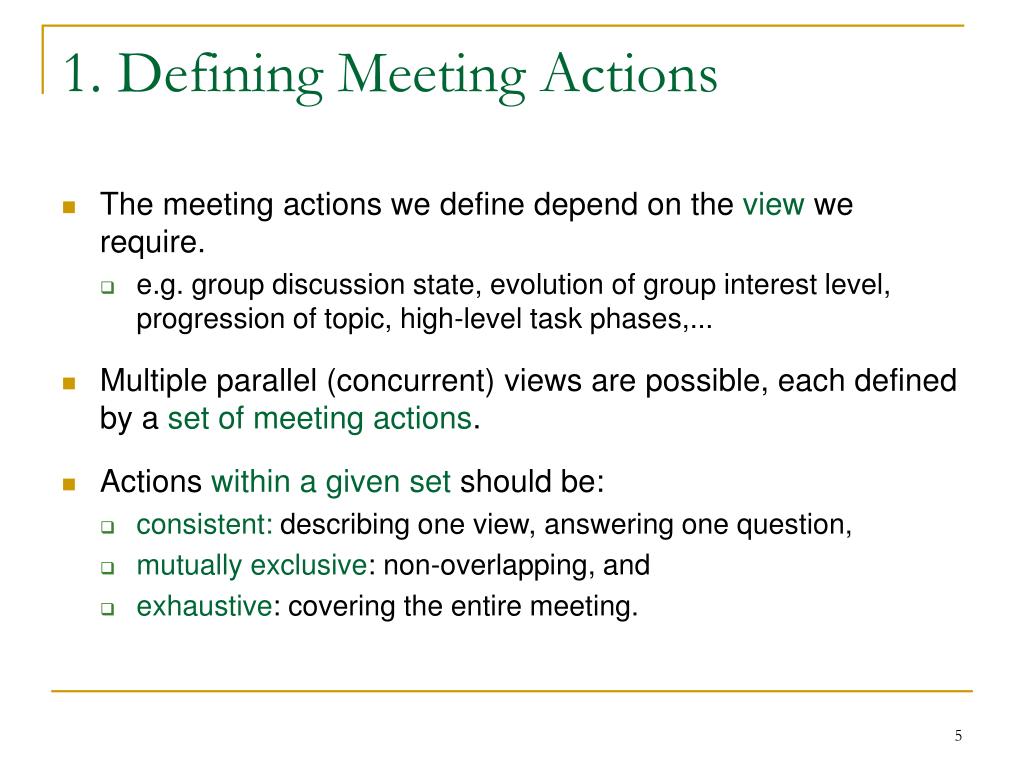 1. Defining Meeting Actions

The meeting actions we define depend on the view we require.

e.g. group discussion state, evolution of group interest level, progression of topic, high-level task phases,...

Multiple parallel (concurrent) views are possible, each defined by a set of meeting actions.

Actions within a given set should be:

consistent: describing one view, answering one question,

mutually exclusive: non-overlapping, and

exhaustive: covering the entire meeting.

5